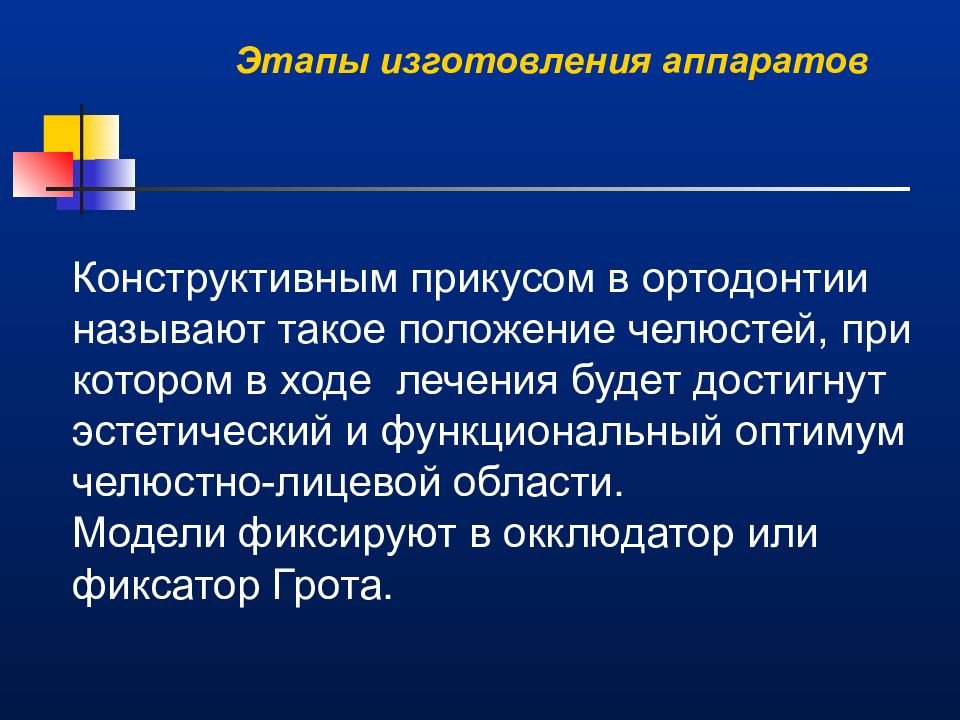 Этапы изготовления аппаратов

Конструктивным прикусом в ортодонтии называют такое положение челюстей, при котором в ходе лечения будет достигнут эстетический и функциональный оптимум челюстно-лицевой области.
Модели фиксируют в окклюдатор или фиксатор Грота.